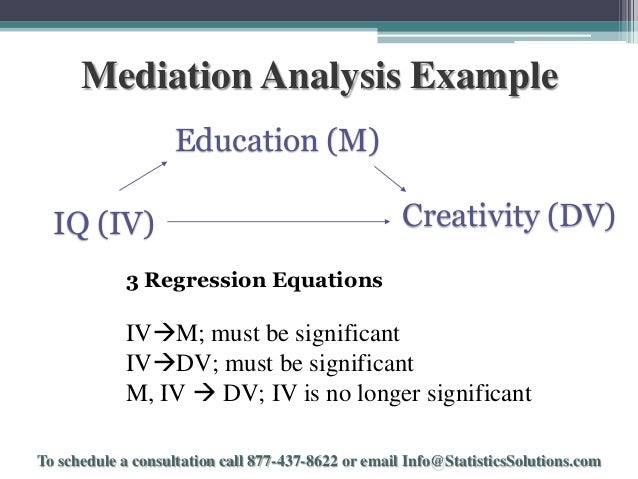 Mediation Analysis Example

Education (M)

IQ (IV)

Creativity (DV)

3 Regression Equations

IV→M; must be significant
IV→DV; must be significant
M, IV → DV; IV is no longer significant

To schedule a consultation call 877-437-8622 or email Info@StatisticsSolutions.com